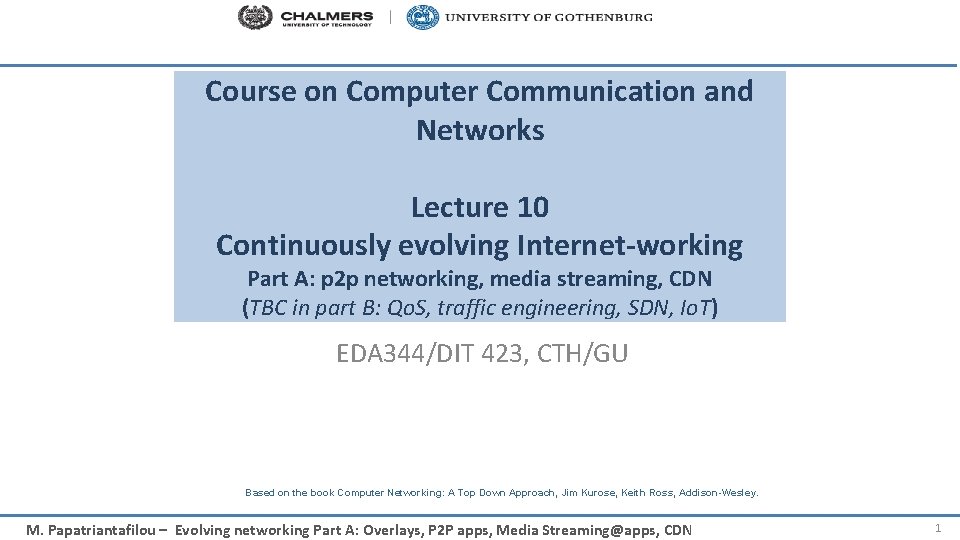 CHALMERS
UNIVERSITY OF TECHNOLOGY
UNIVERSITY OF GOTHENBURG

Course on Computer Communication and Networks

Lecture 10
Continuously evolving Internet-working
Part A: p2p networking, media streaming, CDN
(TBC in part B: QoS, traffic engineering, SDN, IoT)

EDA344/DIT 423, CTH/GU

Based on the book Computer Networking: A Top Down Approach, Jim Kurose, Keith Ross, Addison-Wesley.

M. Papatriantafilou – Evolving networking Part A: Overlays, P2P apps, Media Streaming@apps, CDN 1